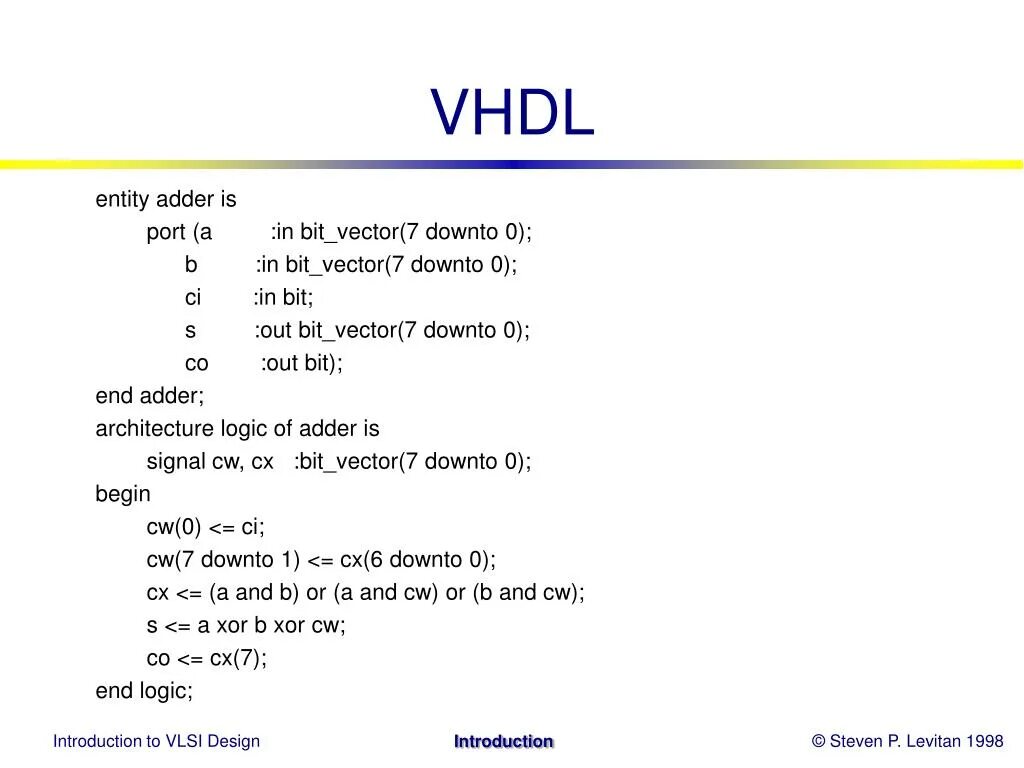 VHDL

entity adder is
port (a :in bit_vector(7 downto 0);
b :in bit_vector(7 downto 0);
ci :in bit;
s :out bit_vector(7 downto 0);
co :out bit);
end adder;
architecture logic of adder is
signal cw, cx :bit_vector(7 downto 0);
begin
cw(0) <= ci;
cw(7 downto 1) <= cx(6 downto 0);
cx <= (a and b) or (a and cw) or (b and cw);
s <= a xor b xor cw;
co <= cx(7);
end logic;

Introduction to VLSI Design

Introduction

© Steven P. Levitan 1998